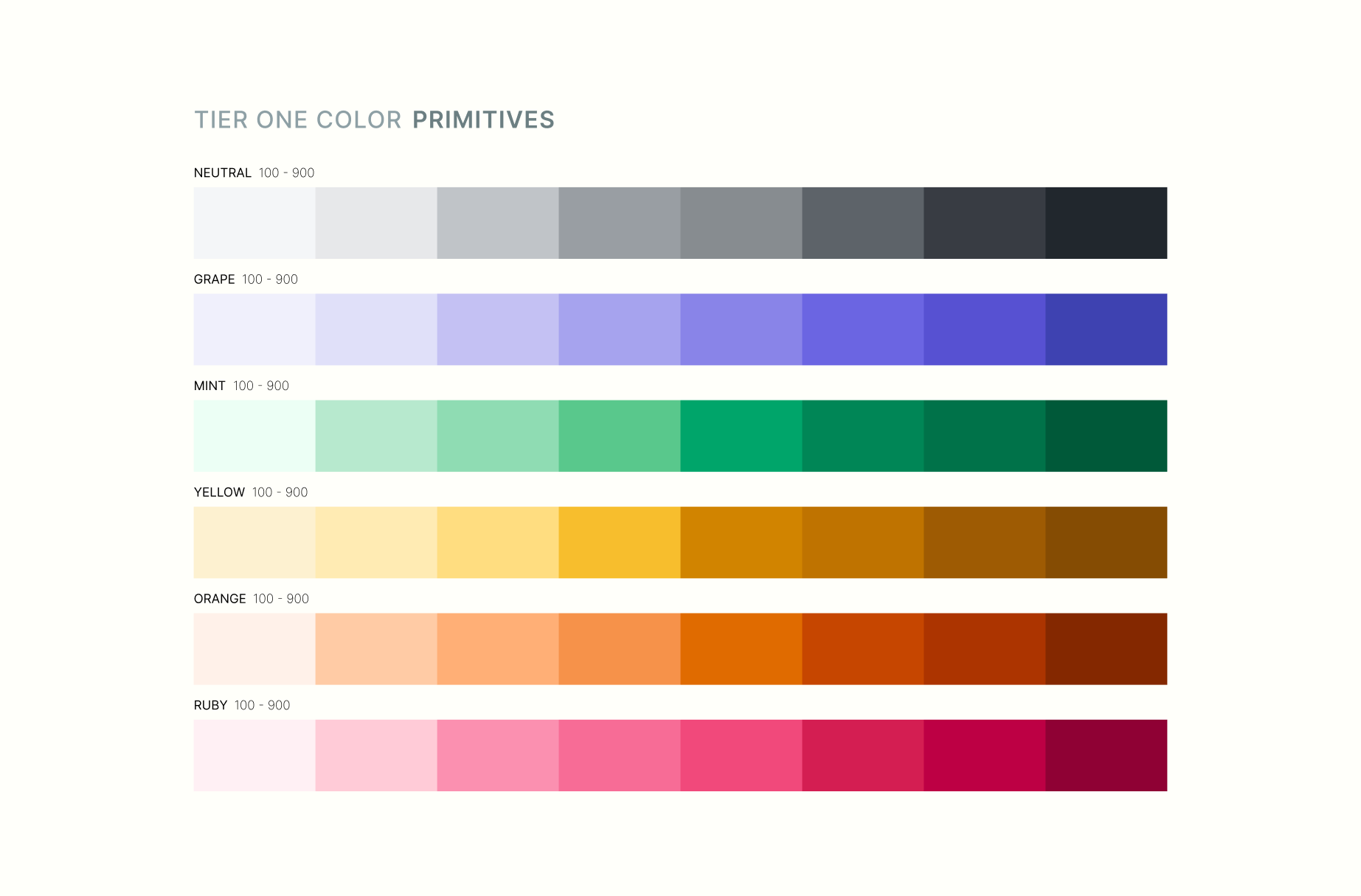 TIER ONE COLOR PRIMITIVES

NEUTRAL 100 - 900

GRAPE 100 - 900

MINT 100 - 900

YELLOW 100 - 900

ORANGE 100 - 900

RUBY 100 - 900